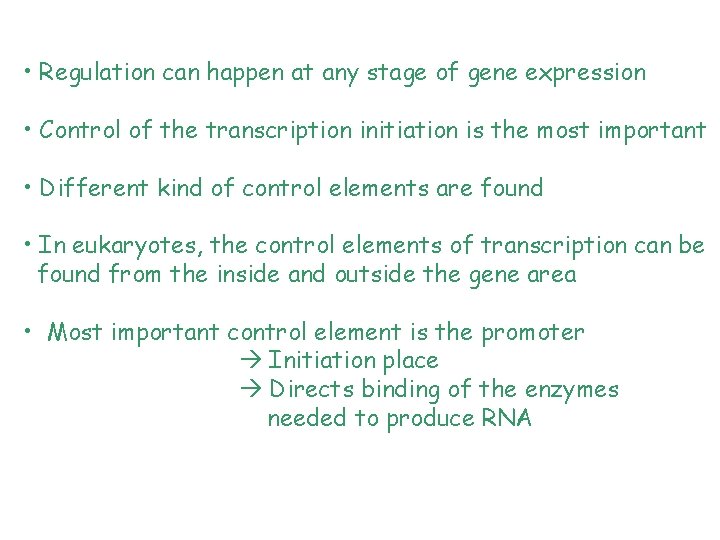 • Regulation can happen at any stage of gene expression

• Control of the transcription initiation is the most important

• Different kind of control elements are found

• In eukaryotes, the control elements of transcription can be found from the inside and outside the gene area

• Most important control element is the promoter
→ Initiation place
→ Directs binding of the enzymes needed to produce RNA